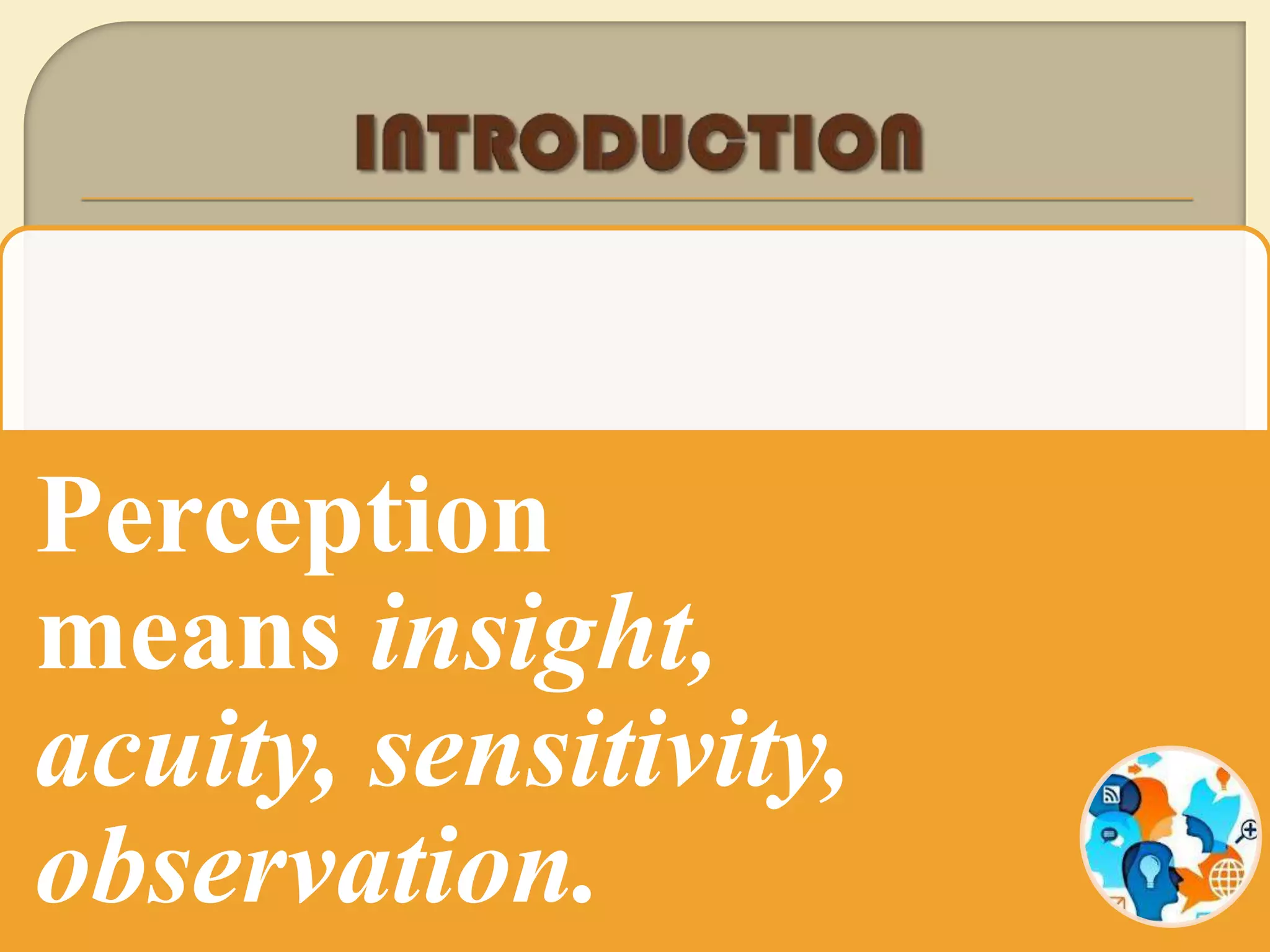 INTRODUCTION

Perception means insight, acuity, sensitivity, observation.